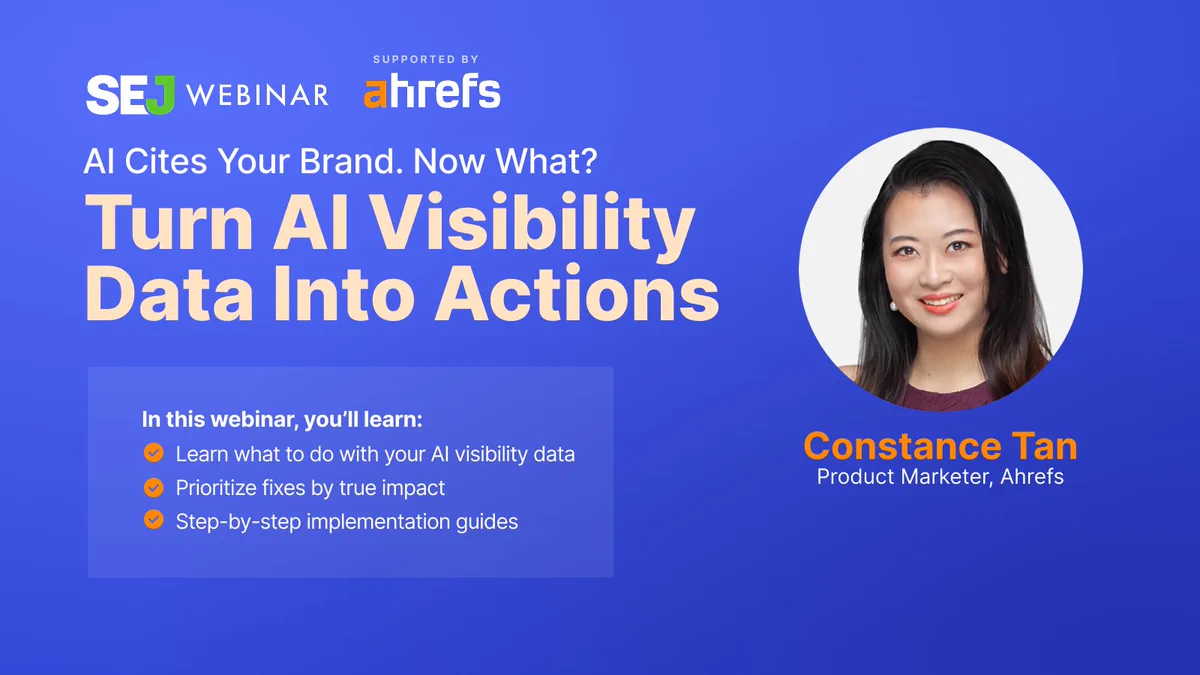 SEJ WEBINAR

SUPPORTED BY
ahrefs

AI Cites Your Brand. Now What?

Turn AI Visibility Data Into Actions

In this webinar, you'll learn:
Learn what to do with your AI visibility data
Prioritize fixes by true impact
Step-by-step implementation guides

Constance Tan
Product Marketer, Ahrefs